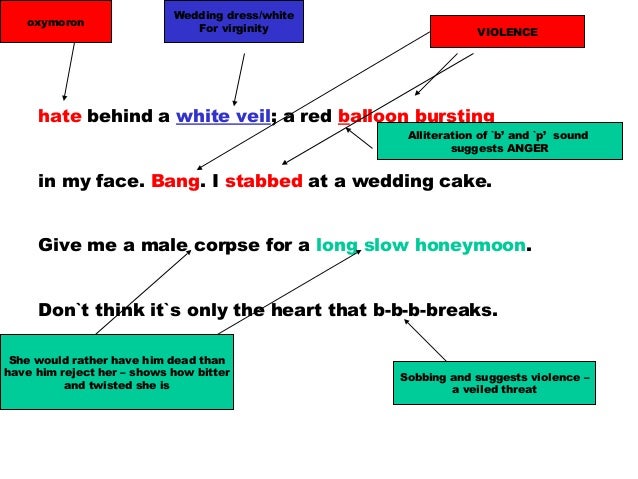 oxymoron

Wedding dress/white For virginity

VIOLENCE

hate behind a white veil; a red balloon bursting

Alliteration of `b' and `p' sound suggests ANGER

in my face. Bang. I stabbed at a wedding cake.

Give me a male corpse for a long slow honeymoon.

Don`t think it`s only the heart that b-b-b-breaks.

She would rather have him dead than have him reject her – shows how bitter and twisted she is

Sobbing and suggests violence – a veiled threat